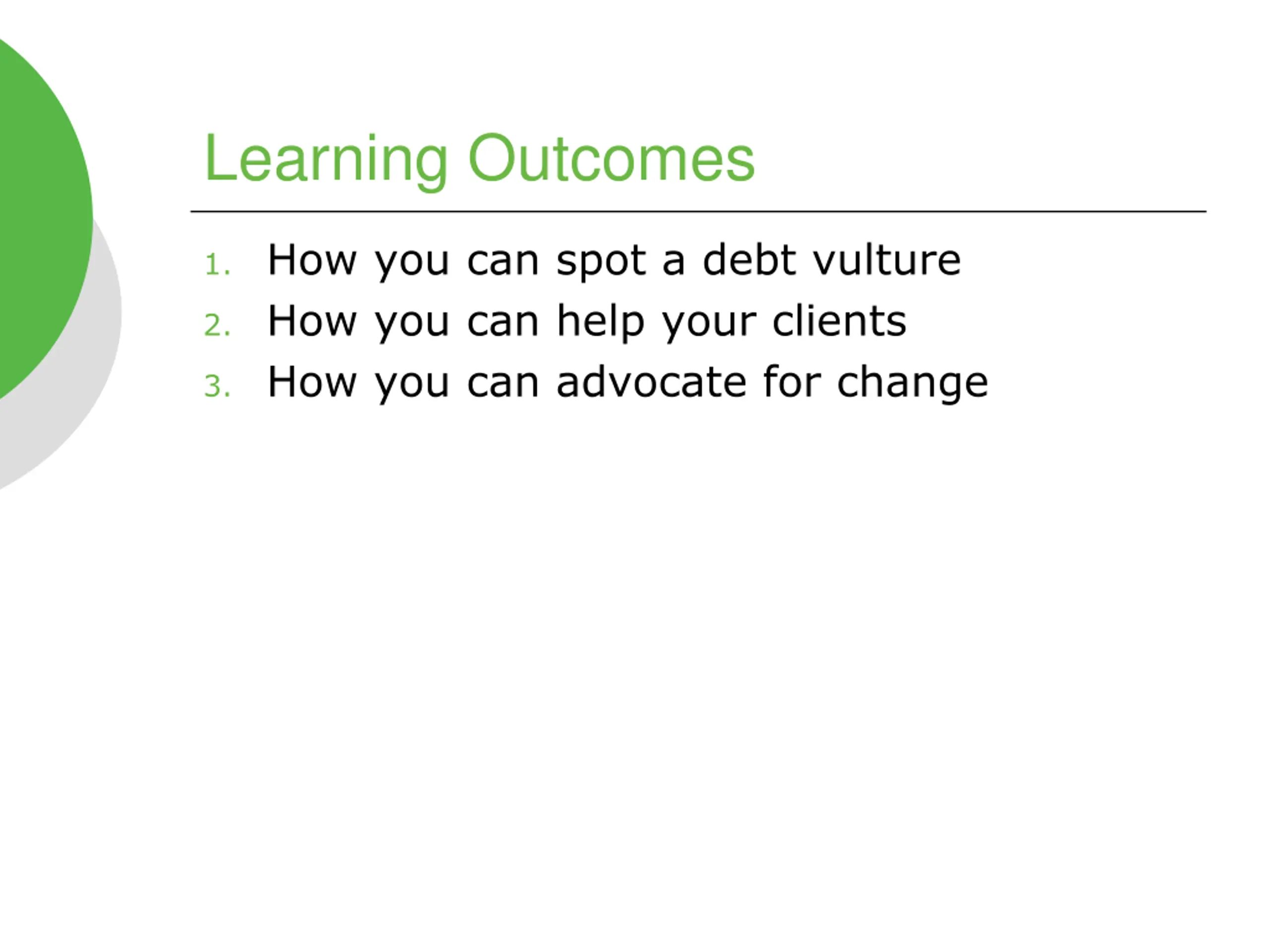 Learning Outcomes

1. How you can spot a debt vulture
2. How you can help your clients
3. How you can advocate for change